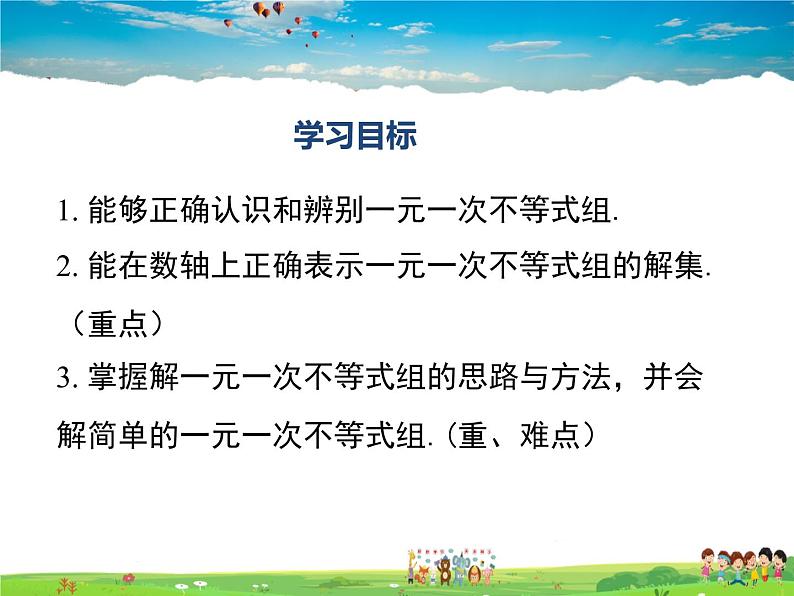 学习目标

1. 能够正确认识和辨别一元一次不等式组.

2. 能在数轴上正确表示一元一次不等式组的解集.（重点）

3. 掌握解一元一次不等式组的思路与方法，并会解简单的一元一次不等式组.（重、难点）